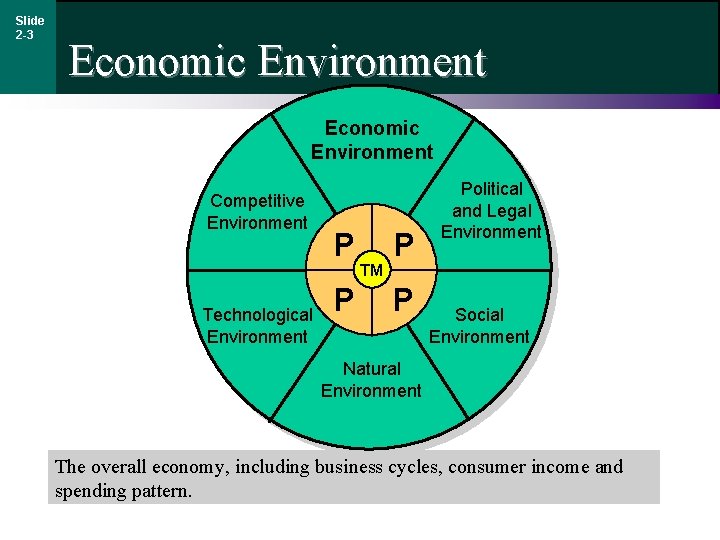 Slide 2-3

Economic Environment

Economic Environment

Competitive Environment

Political and Legal Environment

P P
TM
P P

Technological Environment

Social Environment

Natural Environment

The overall economy, including business cycles, consumer income and spending pattern.